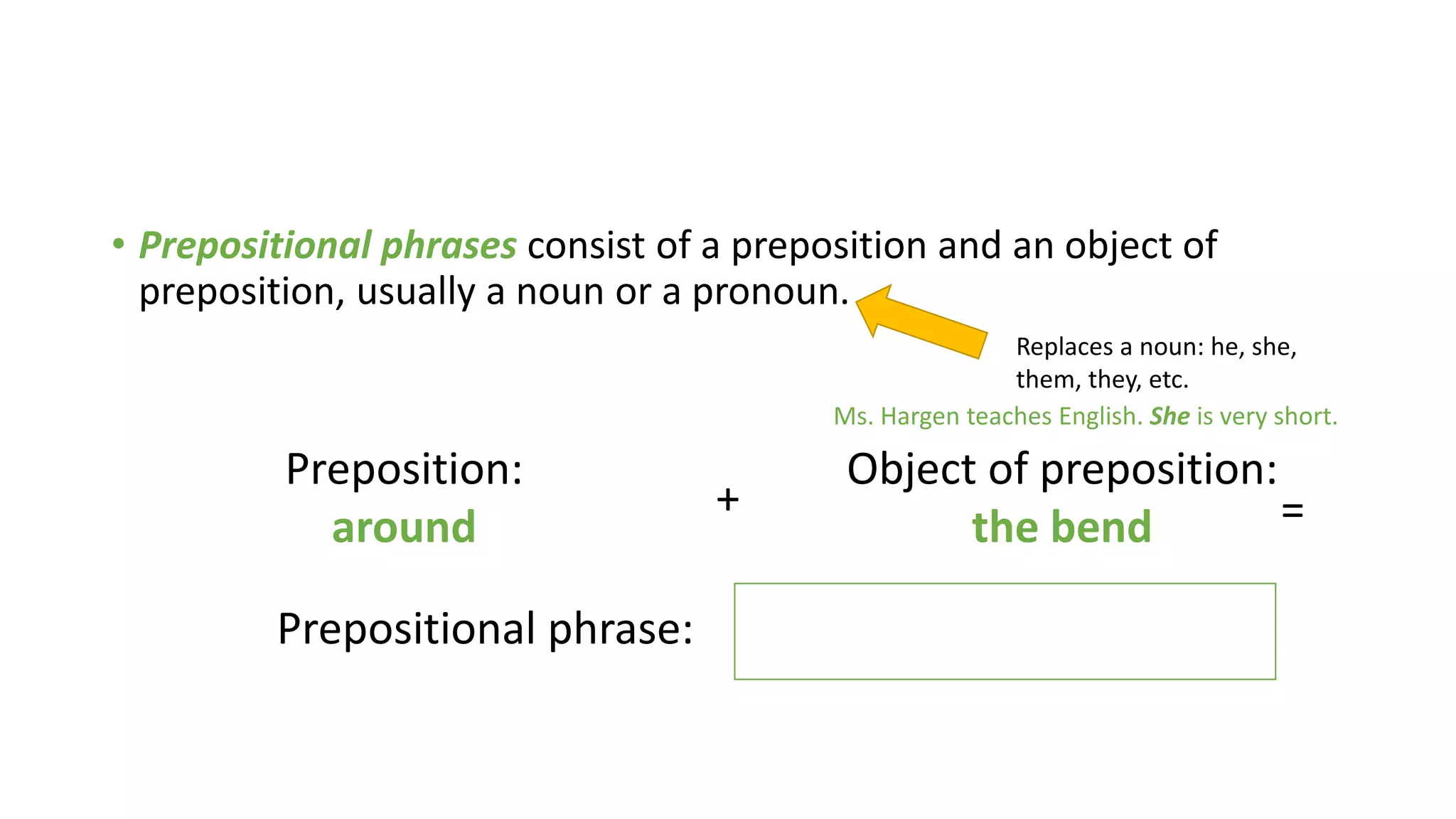 • Prepositional phrases consist of a preposition and an object of preposition, usually a noun or a pronoun.

Replaces a noun: he, she, them, they, etc.

Ms. Hargen teaches English. She is very short.

Preposition:
around

+

Object of preposition:
the bend

=

Prepositional phrase: